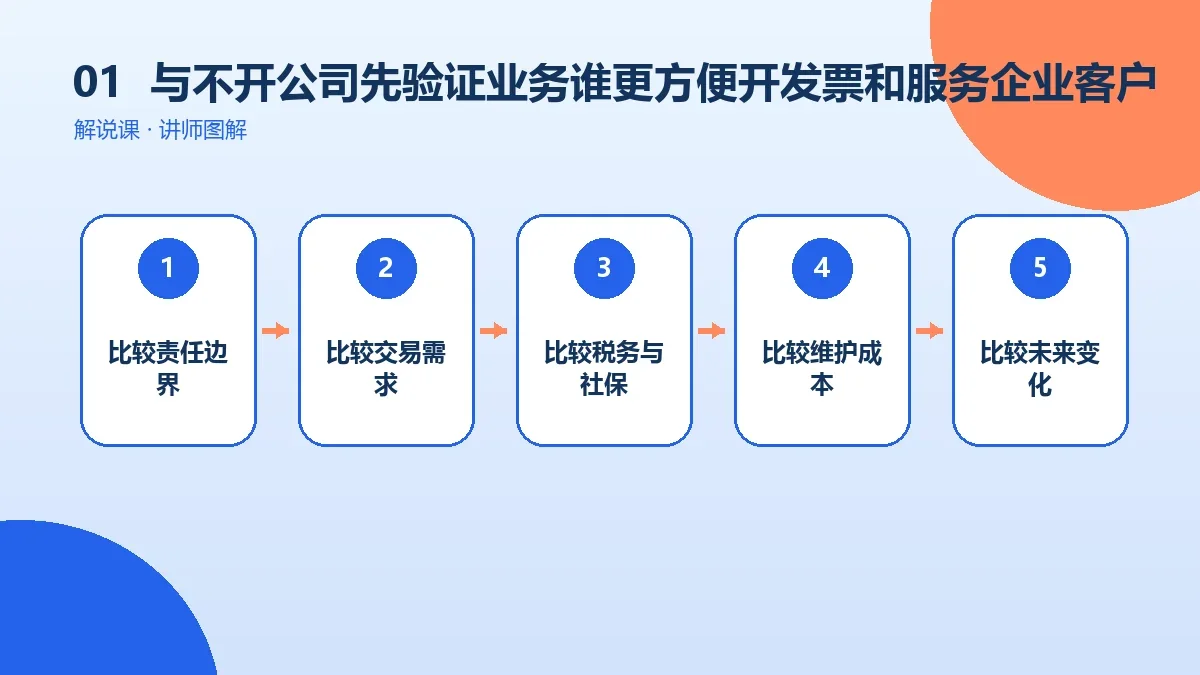 01 与不开公司先验证业务谁更方便开发票和服务企业客户

解说课 · 讲师图解

1
比较责任边界

2
比较交易需求

3
比较税务与社保

4
比较维护成本

5
比较未来变化